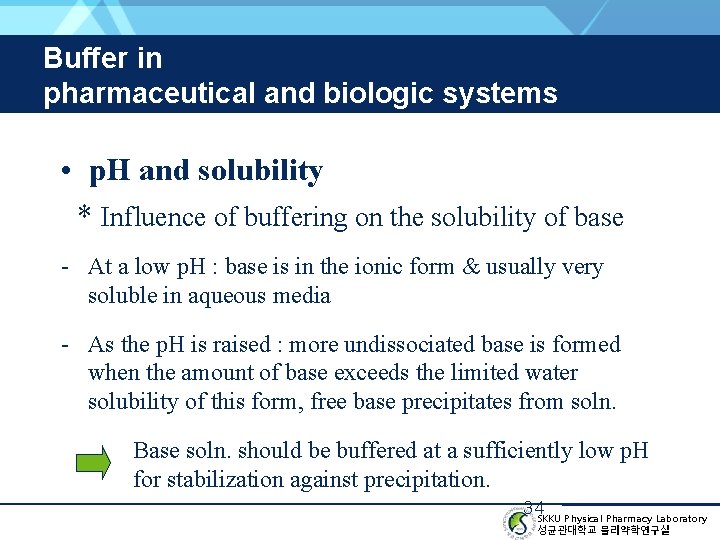 Buffer in
pharmaceutical and biologic systems

• pH and solubility

* Influence of buffering on the solubility of base

- At a low pH : base is in the ionic form & usually very soluble in aqueous media

- As the pH is raised : more undissociated base is formed when the amount of base exceeds the limited water solubility of this form, free base precipitates from soln.

Base soln. should be buffered at a sufficiently low pH for stabilization against precipitation.

34

SKKU Physical Pharmacy Laboratory
성균관대학교 물리약학연구실